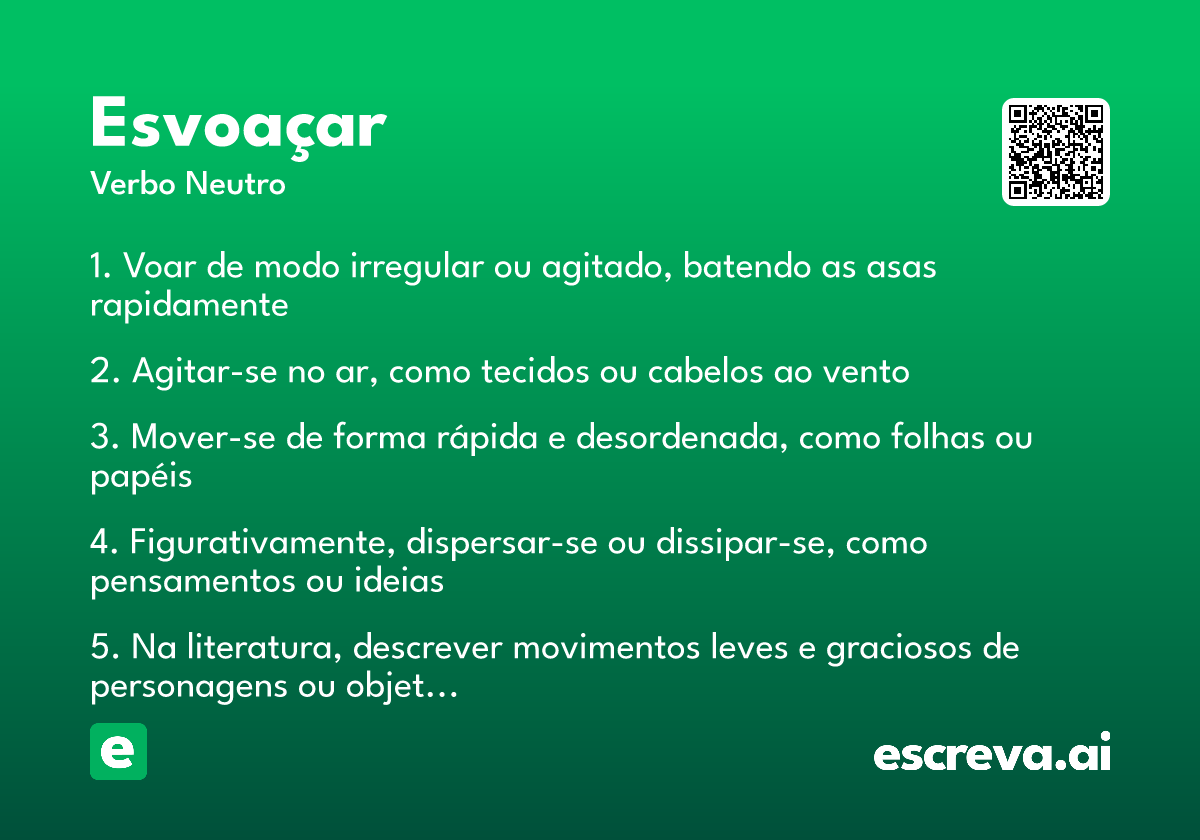 Esvoaçar
Verbo Neutro

1. Voar de modo irregular ou agitado, batendo as asas rapidamente

2. Agitar-se no ar, como tecidos ou cabelos ao vento

3. Mover-se de forma rápida e desordenada, como folhas ou papéis

4. Figurativamente, dispersar-se ou dissipar-se, como pensamentos ou ideias

5. Na literatura, descrever movimentos leves e graciosos de personagens ou objet…

e

escreva.ai